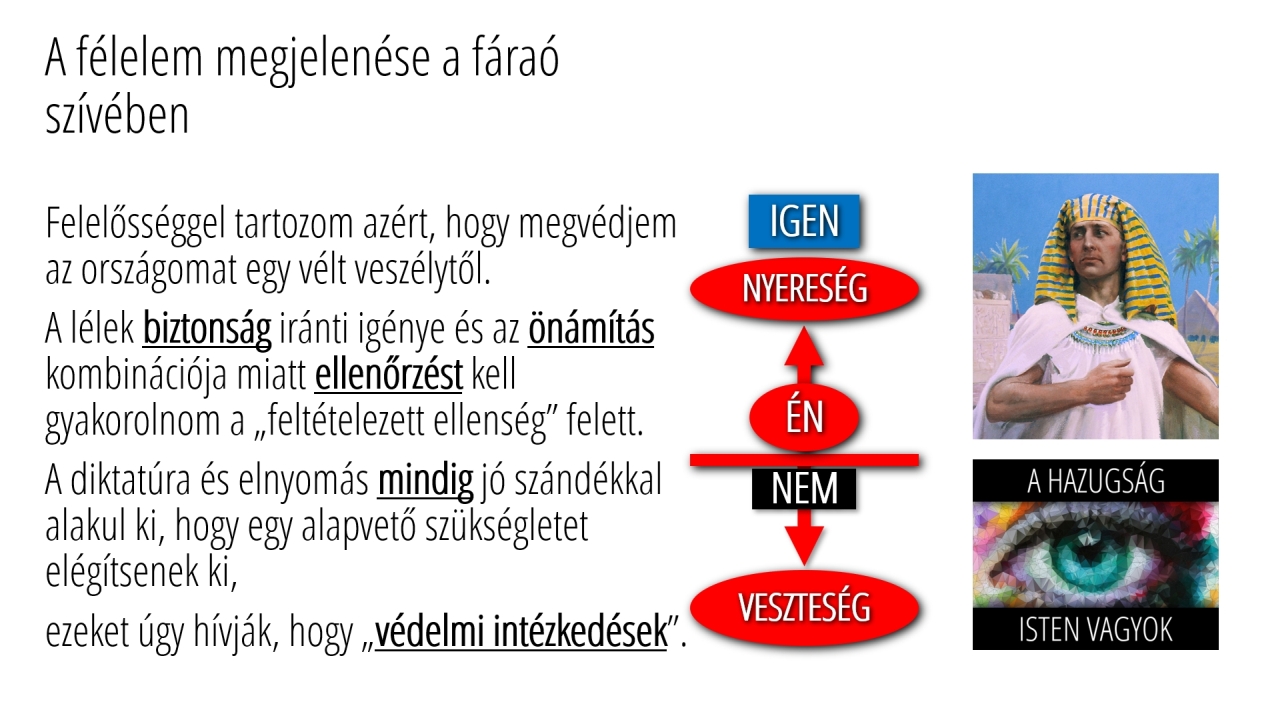 A félelem megjelenése a fáraó szívében

Felelősséggel tartozom azért, hogy megvédjem az országomat egy vélt veszélytől.

A lélek biztonság iránti igénye és az önámítás kombinációja miatt ellenőrzést kell gyakorolnom a „feltételezett ellenség” felett.

A diktatúra és elnyomás mindig jó szándékkal alakul ki, hogy egy alapvető szükségletet elégítsenek ki,

ezeket úgy hívják, hogy „védelmi intézkedések”.

IGEN

NYERESÉG

ÉN

NEM

VESZTESÉG

A HAZUGSÁG

ISTEN VAGYOK